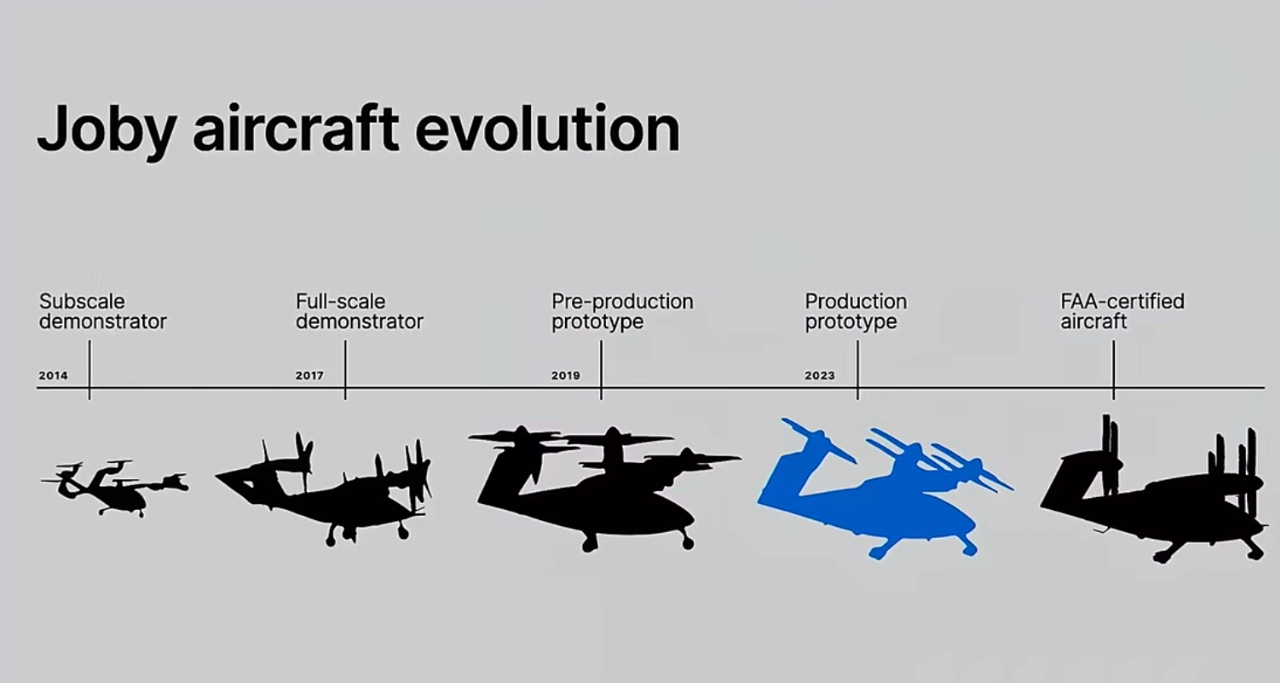 Joby aircraft evolution

Subscale demonstrator

2014

Full-scale demonstrator

2017

Pre-production prototype

2019

Production prototype

2023

FAA-certified aircraft